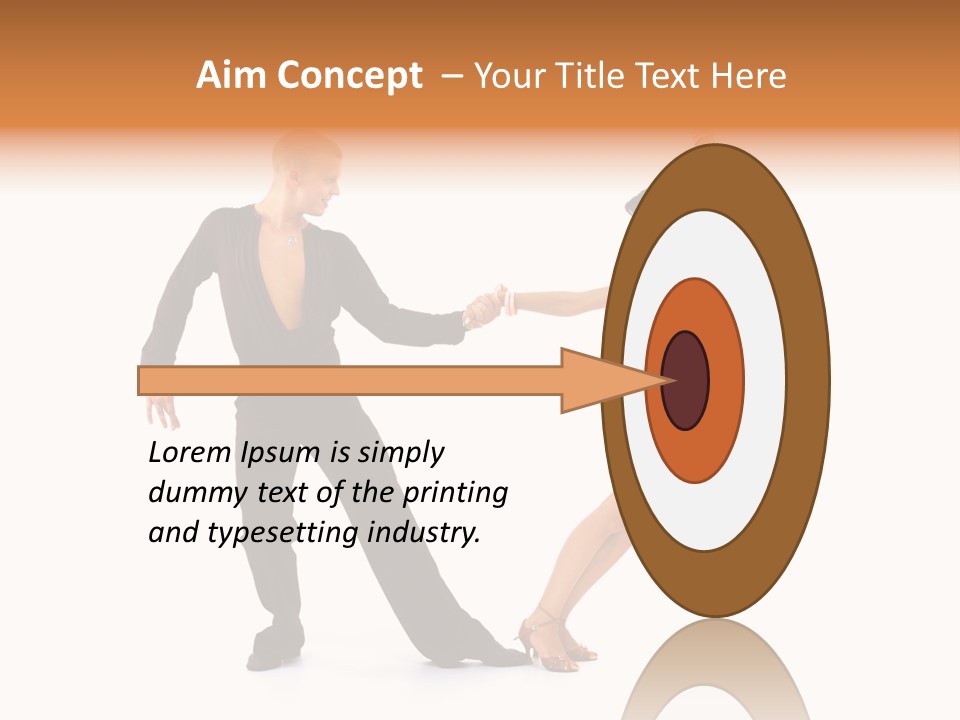 Aim Concept – Your Title Text Here

Lorem Ipsum is simply dummy text of the printing and typesetting industry.